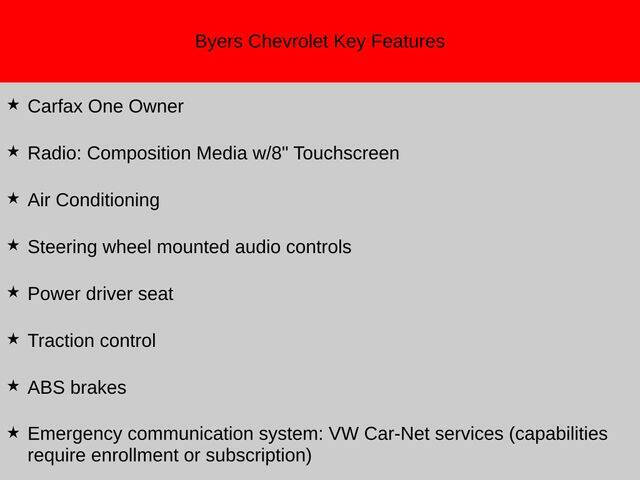 Byers Chevrolet Key Features

★ Carfax One Owner

★ Radio: Composition Media w/8" Touchscreen

★ Air Conditioning

★ Steering wheel mounted audio controls

★ Power driver seat

★ Traction control

★ ABS brakes

★ Emergency communication system: VW Car-Net services (capabilities require enrollment or subscription)